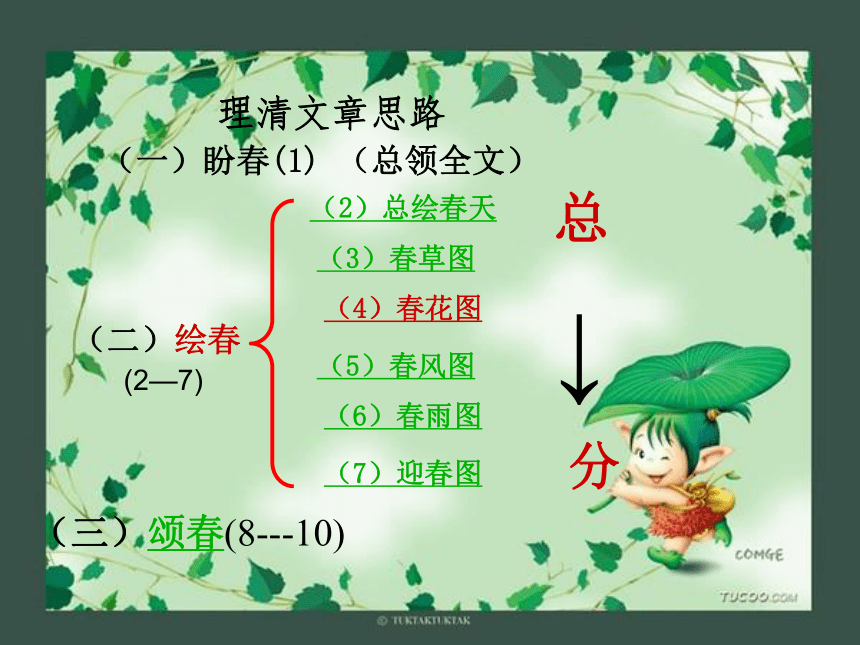 理清文章思路

（一）盼春(1) （总领全文）

（二）绘春
(2—7)

（2）总绘春天
（3）春草图
（4）春花图
（5）春风图
（6）春雨图
（7）迎春图

总
↓
分

（三）颂春(8---10)

COMGE
TUCOO.COM
© TUKTAKTUKTAK